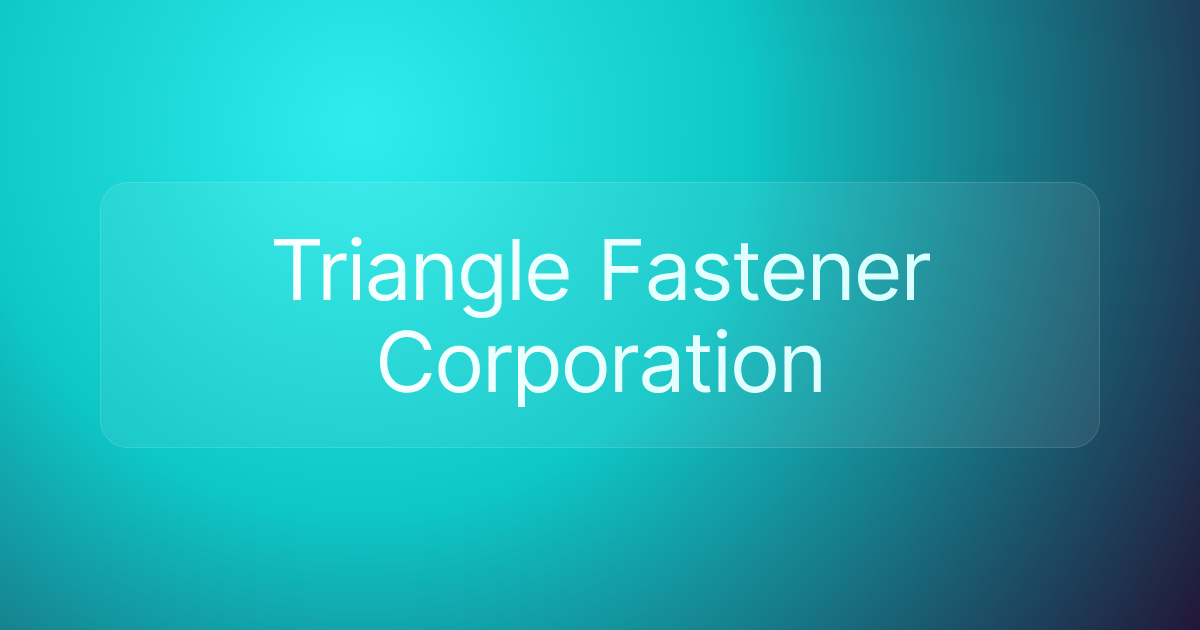 Triangle Fastener Corporation